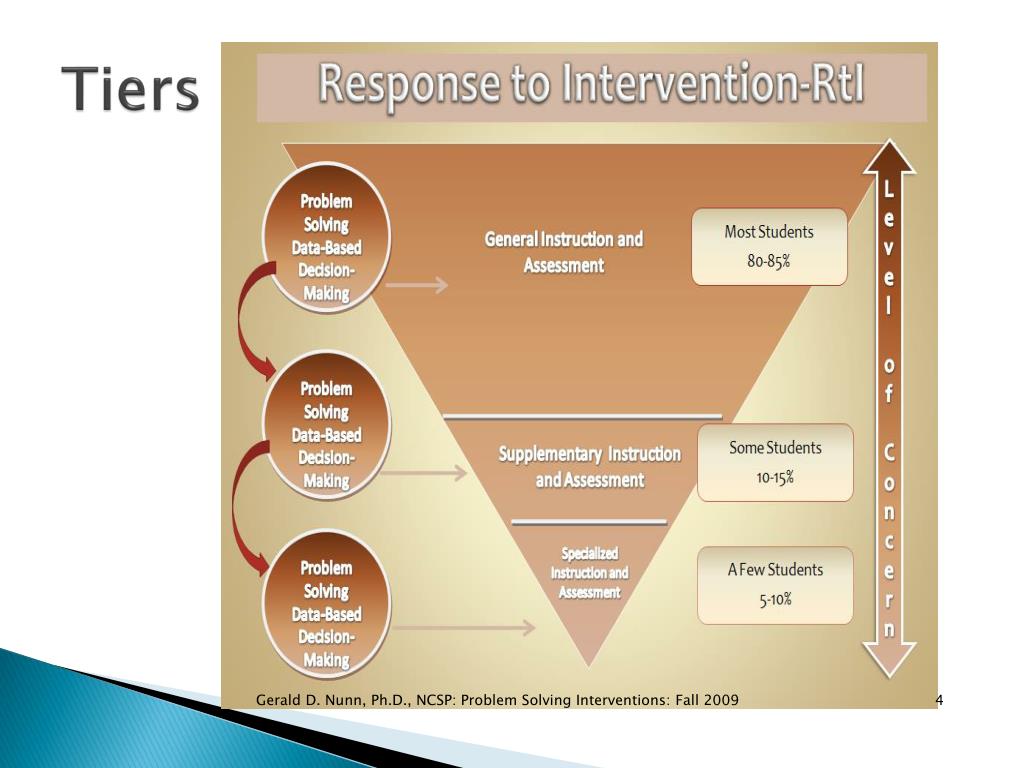 Tiers

Response to Intervention-RtI

Problem Solving Data-Based Decision-Making

General Instruction and Assessment

Most Students 80-85%

Problem Solving Data-Based Decision-Making

Supplementary Instruction and Assessment

Some Students 10-15%

Problem Solving Data-Based Decision-Making

Specialized Instruction and Assessment

A Few Students 5-10%

Level of Concern

Gerald D. Nunn, Ph.D., NCSP: Problem Solving Interventions: Fall 2009

4